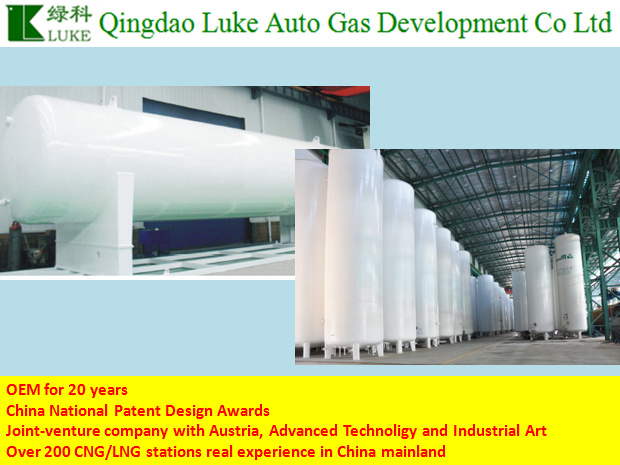 绿科
LUKE
Qingdao Luke Auto Gas Development Co Ltd

OEM for 20 years
China National Patent Design Awards
Joint-venture company with Austria, Advanced Technoligy and Industrial Art
Over 200 CNG/LNG stations real experience in China mainland